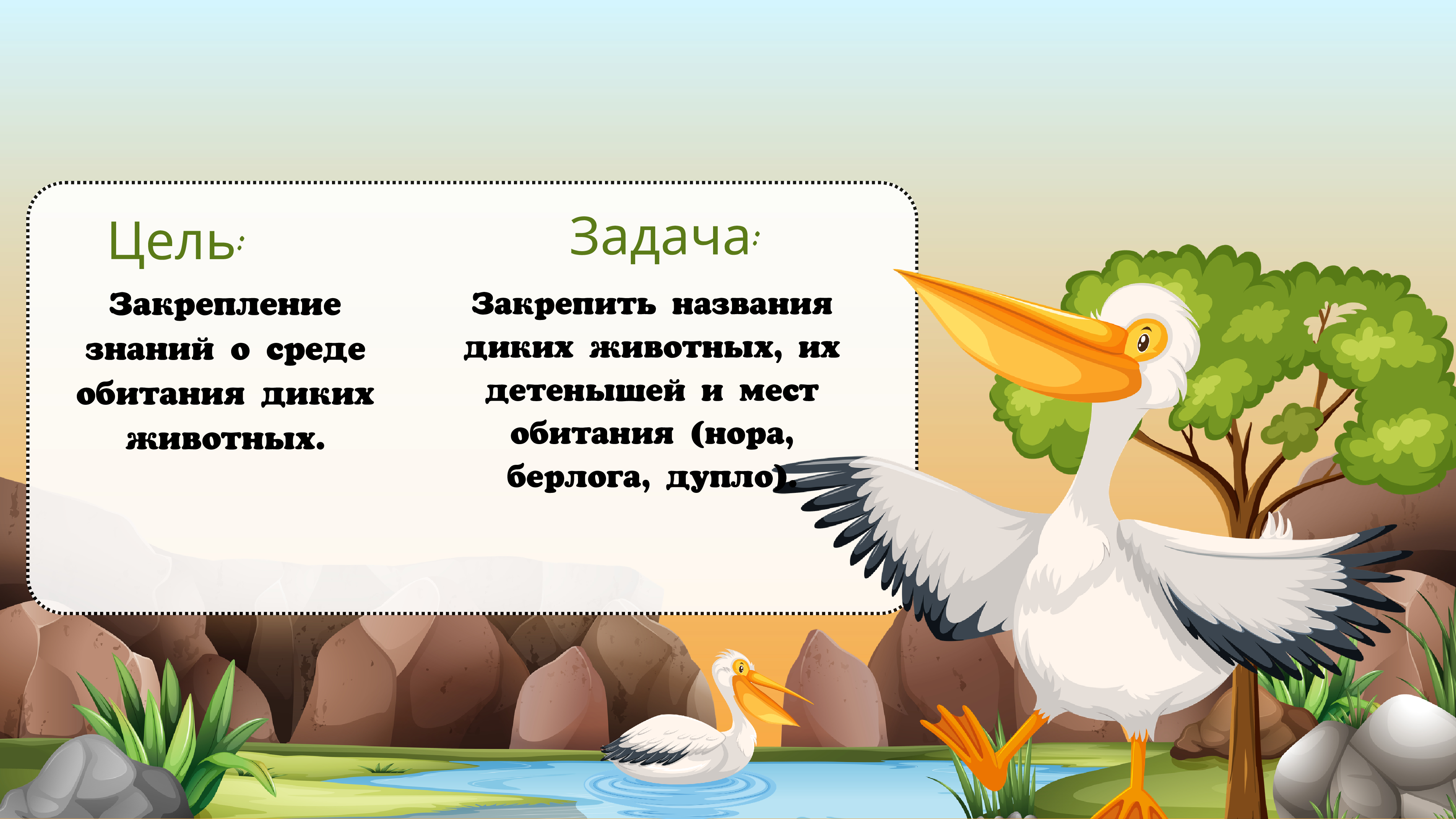 Цель:

Закрепление знаний о среде обитания диких животных.

Задача:

Закрепить названия диких животных, их детенышей и мест обитания (нора, берлога, дупло).